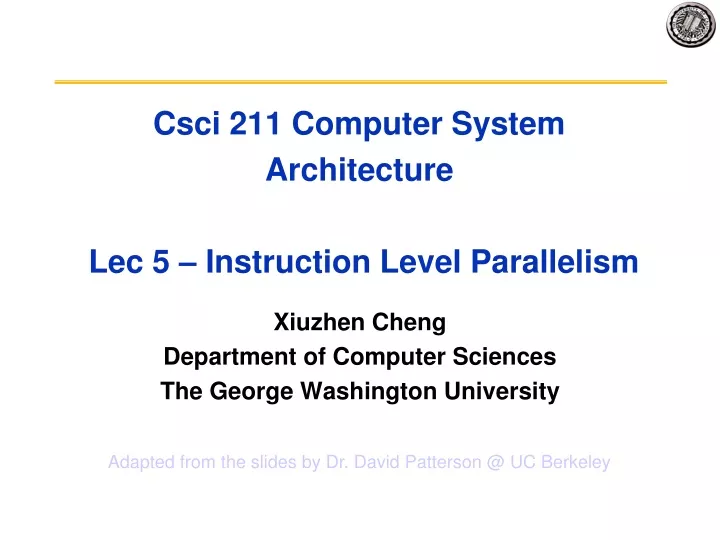 Csci 211 Computer System Architecture

Lec 5 – Instruction Level Parallelism

Xiuzhen Cheng
Department of Computer Sciences
The George Washington University

Adapted from the slides by Dr. David Patterson @ UC Berkeley